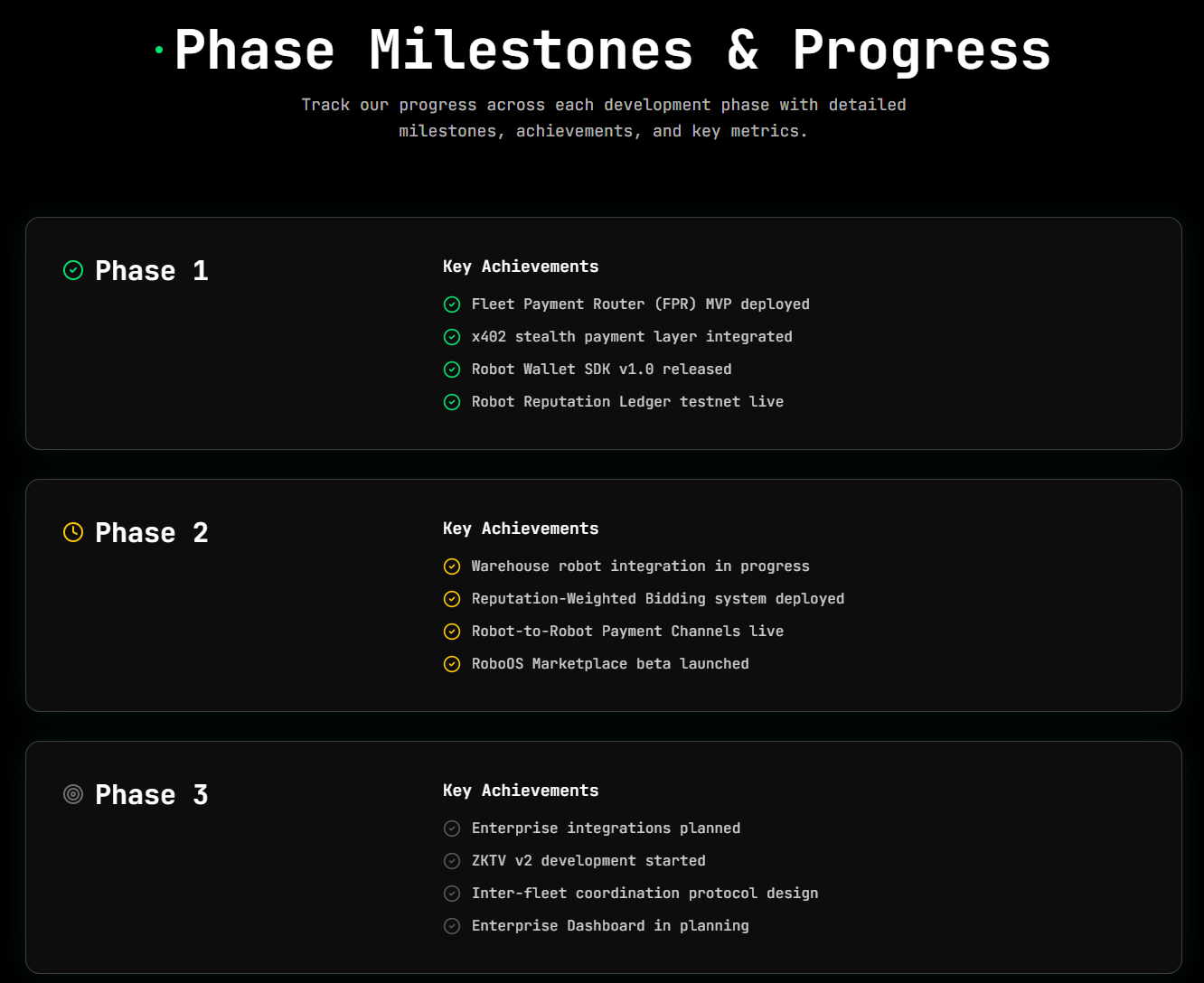 Phase Milestones & Progress

Track our progress across each development phase with detailed milestones, achievements, and key metrics.

Phase 1

Key Achievements

Fleet Payment Router (FPR) MVP deployed

x402 stealth payment layer integrated

Robot Wallet SDK v1.0 released

Robot Reputation Ledger testnet live

Phase 2

Key Achievements

Warehouse robot integration in progress

Reputation-Weighted Bidding system deployed

Robot-to-Robot Payment Channels live

RoboOS Marketplace beta launched

Phase 3

Key Achievements

Enterprise integrations planned

ZKTV v2 development started

Inter-fleet coordination protocol design

Enterprise Dashboard in planning